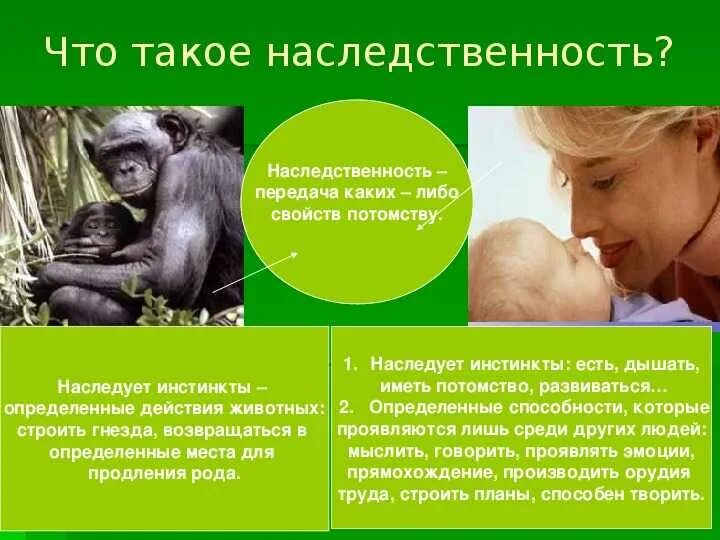 Что такое наследственность?

Наследственность – передача каких – либо свойств потомству.

Наследует инстинкты – определенные действия животных: строить гнезда, возвращаться в определенные места для продления рода.

1. Наследует инстинкты: есть, дышать, иметь потомство, развиваться…
2. Определенные способности, которые проявляются лишь среди других людей: мыслить, говорить, проявлять эмоции, прямохождение, производить орудия труда, строить планы, способен творить.